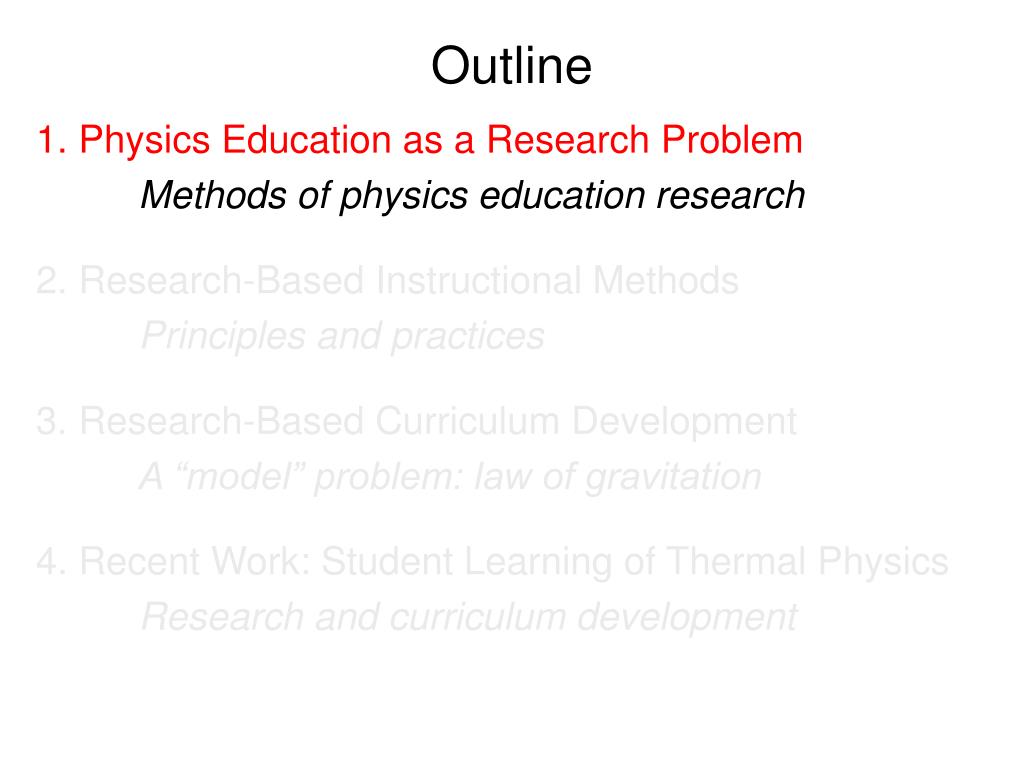 Outline

1. Physics Education as a Research Problem
Methods of physics education research

2. Research-Based Instructional Methods
Principles and practices

3. Research-Based Curriculum Development
A “model” problem: law of gravitation

4. Recent Work: Student Learning of Thermal Physics
Research and curriculum development